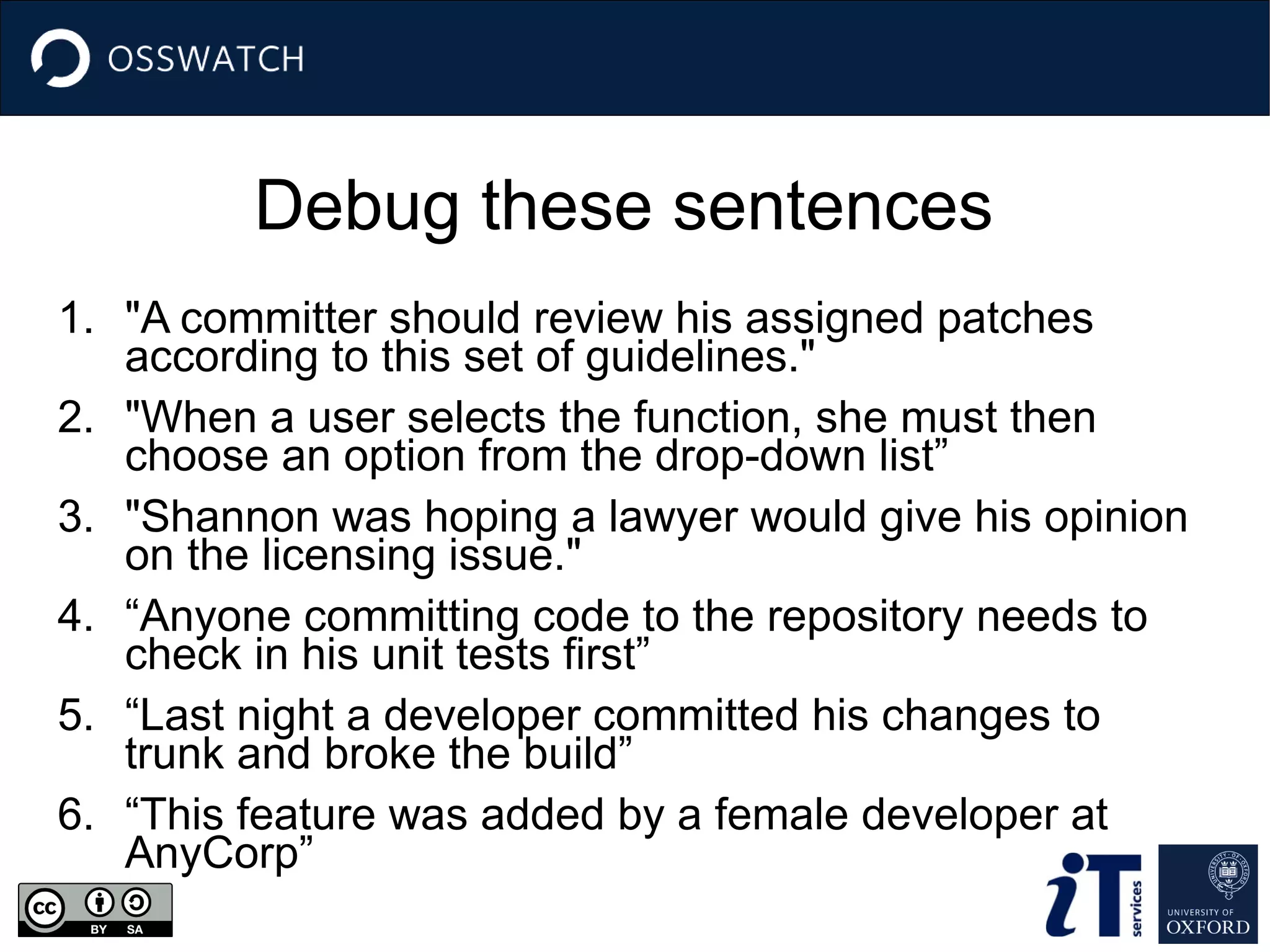 OSSWATCH

Debug these sentences

1. "A committer should review his assigned patches according to this set of guidelines."
2. "When a user selects the function, she must then choose an option from the drop-down list”
3. "Shannon was hoping a lawyer would give his opinion on the licensing issue."
4. “Anyone committing code to the repository needs to check in his unit tests first”
5. “Last night a developer committed his changes to trunk and broke the build”
6. “This feature was added by a female developer at AnyCorp”

cc BY SA

iT services

UNIVERSITY OF OXFORD